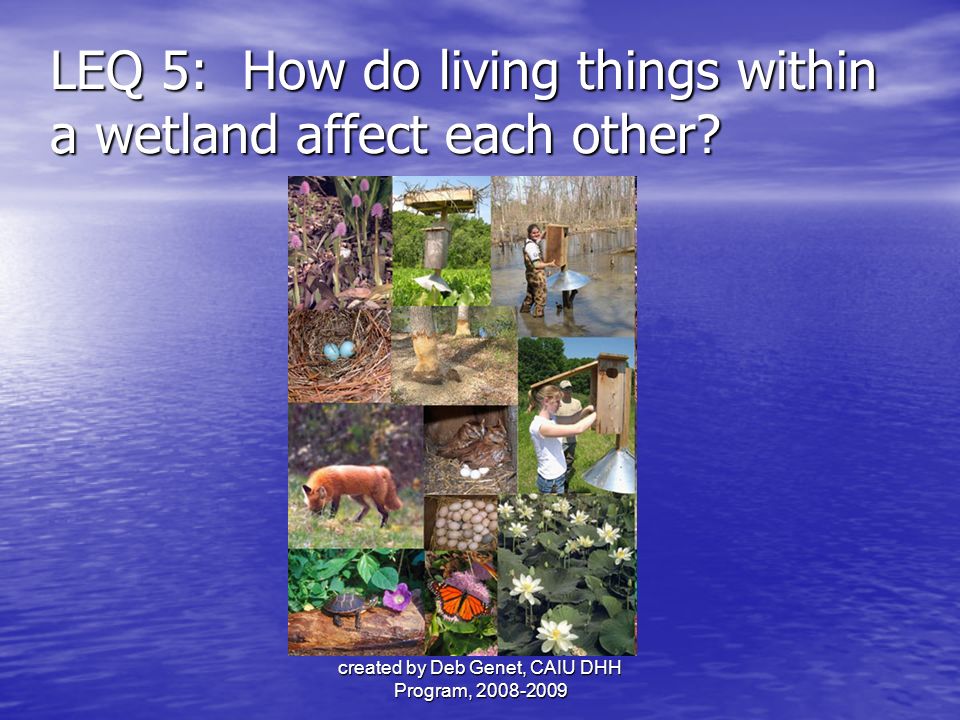 LEQ 5: How do living things within a wetland affect each other?

created by Deb Genet, CAIU DHH Program, 2008-2009